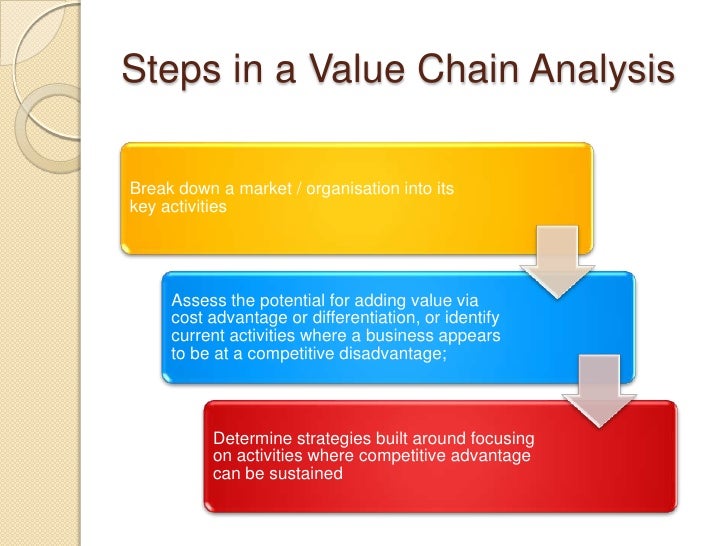 Steps in a Value Chain Analysis

Break down a market / organisation into its key activities

Assess the potential for adding value via cost advantage or differentiation, or identify current activities where a business appears to be at a competitive disadvantage;

Determine strategies built around focusing on activities where competitive advantage can be sustained